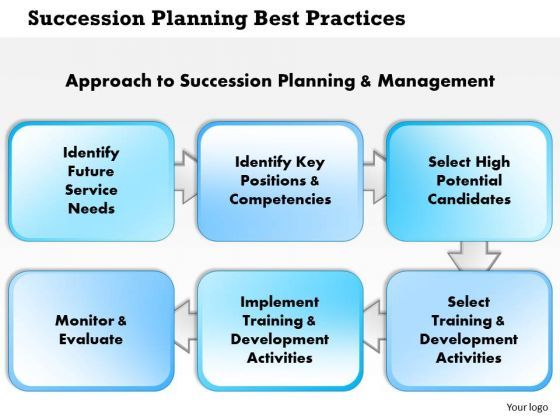 Succession Planning Best Practices

Approach to Succession Planning & Management

Identify Future Service Needs

Identify Key Positions & Competencies

Select High Potential Candidates

Select Training & Development Activities

Implement Training & Development Activities

Monitor & Evaluate

Your logo